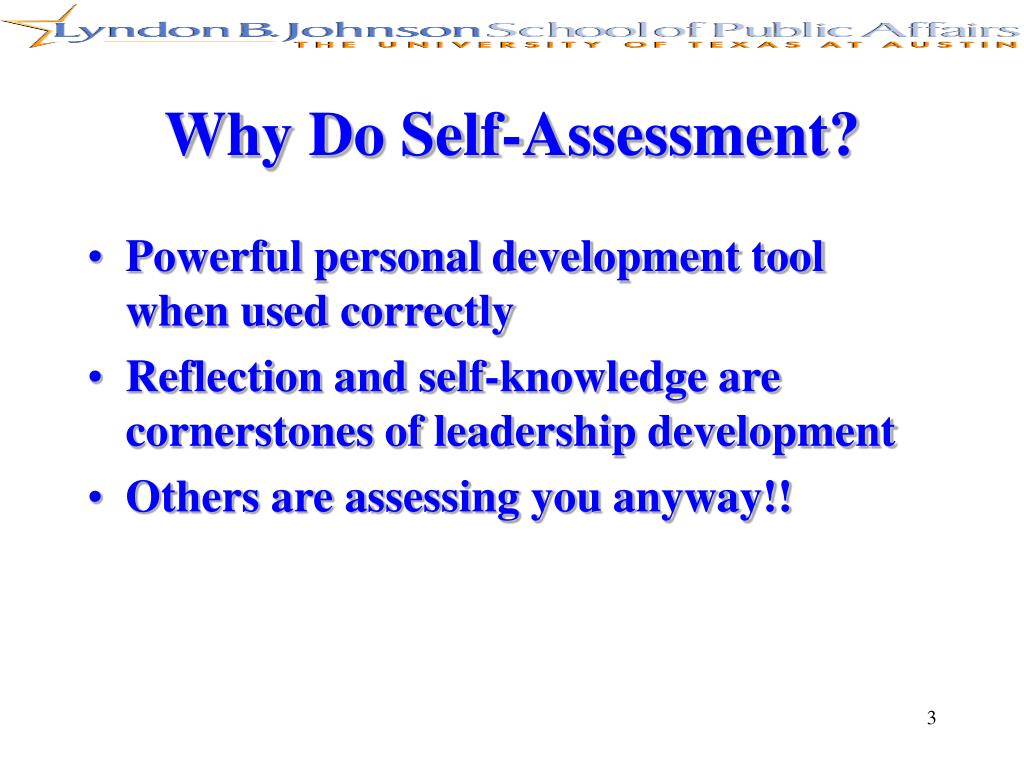 Lyndon B. Johnson School of Public Affairs
THE UNIVERSITY OF TEXAS AT AUSTIN

Why Do Self-Assessment?

• Powerful personal development tool when used correctly
• Reflection and self-knowledge are cornerstones of leadership development
• Others are assessing you anyway!!

3